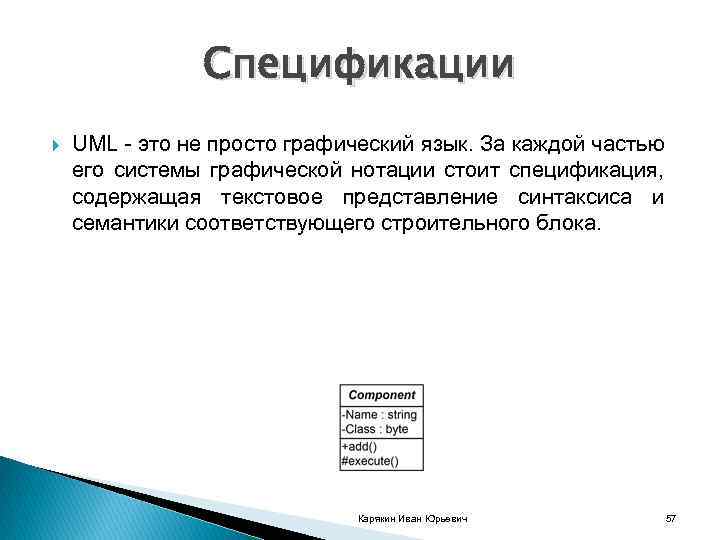 Спецификации

UML - это не просто графический язык. За каждой частью его системы графической нотации стоит спецификация, содержащая текстовое представление синтаксиса и семантики соответствующего строительного блока.

Component
-Name : string
-Class : byte
+add()
#execute()

Карякин Иван Юрьевич

57